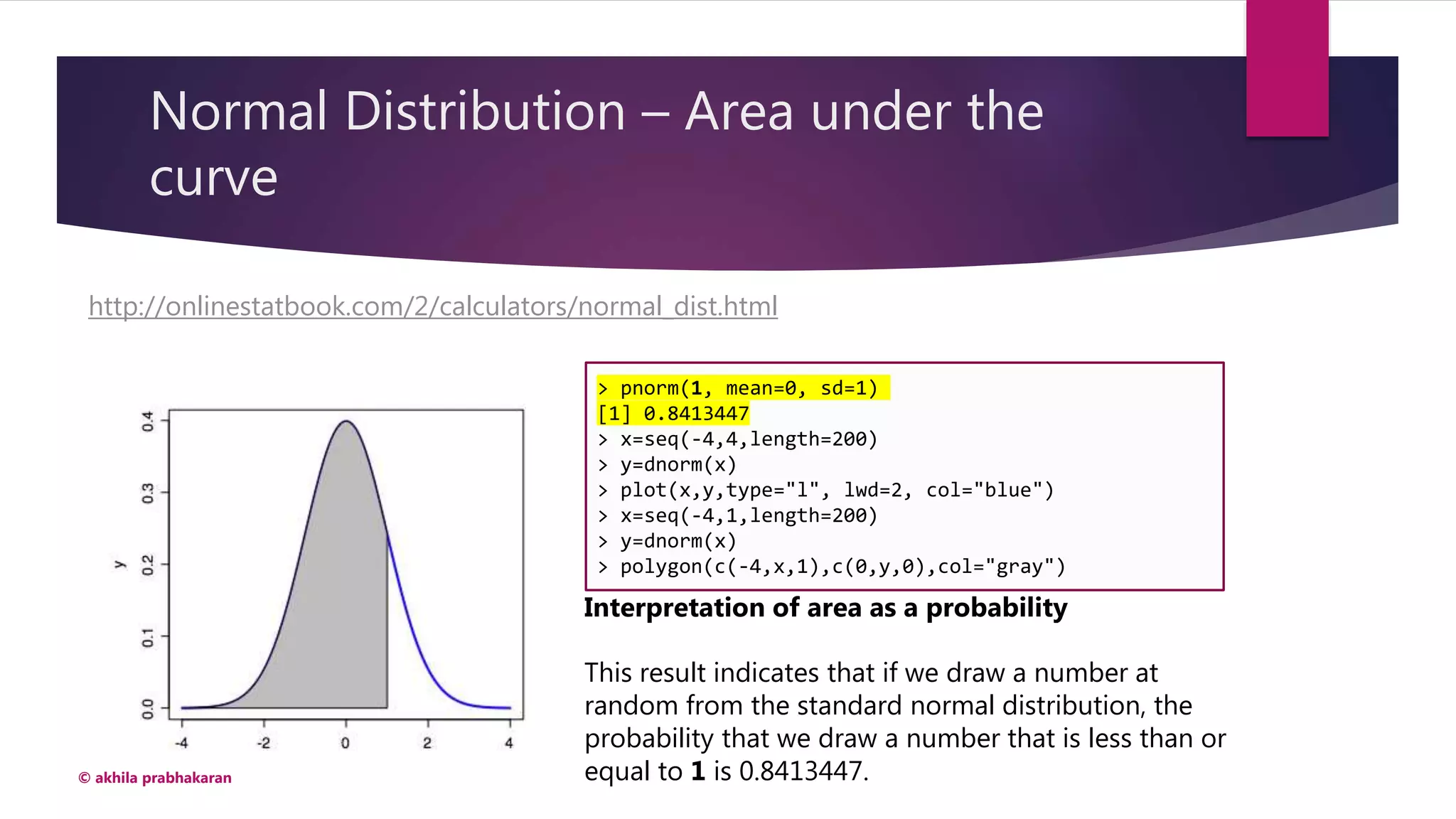 Normal Distribution – Area under the curve

http://onlinestatbook.com/2/calculators/normal_dist.html

0.4
0.3
0.2
0.1
0.0
y
-4
-2
0
2
4

> pnorm(1, mean=0, sd=1)
[1] 0.8413447
> x=seq(-4,4,length=200)
> y=dnorm(x)
> plot(x,y,type="l", lwd=2, col="blue")
> x=seq(-4,1,length=200)
> y=dnorm(x)
> polygon(c(-4,x,1),c(0,y,0),col="gray")

Interpretation of area as a probability

This result indicates that if we draw a number at random from the standard normal distribution, the probability that we draw a number that is less than or equal to 1 is 0.8413447.

© akhila prabhakaran